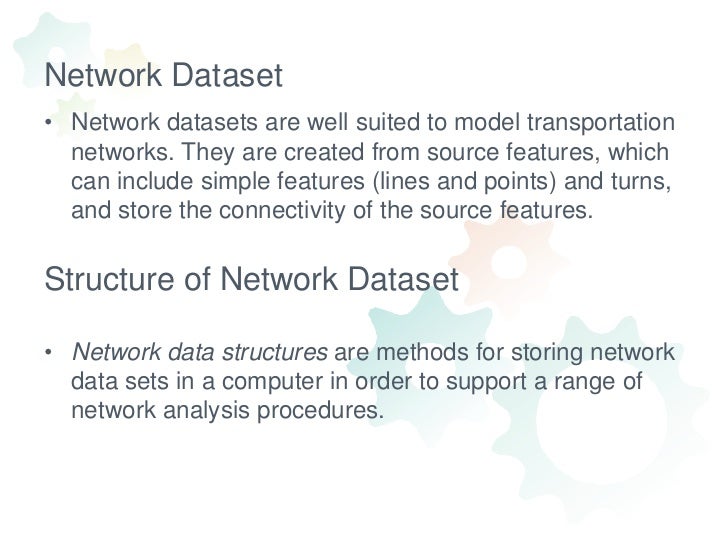 Network Dataset

• Network datasets are well suited to model transportation networks. They are created from source features, which can include simple features (lines and points) and turns, and store the connectivity of the source features.

Structure of Network Dataset

• Network data structures are methods for storing network data sets in a computer in order to support a range of network analysis procedures.